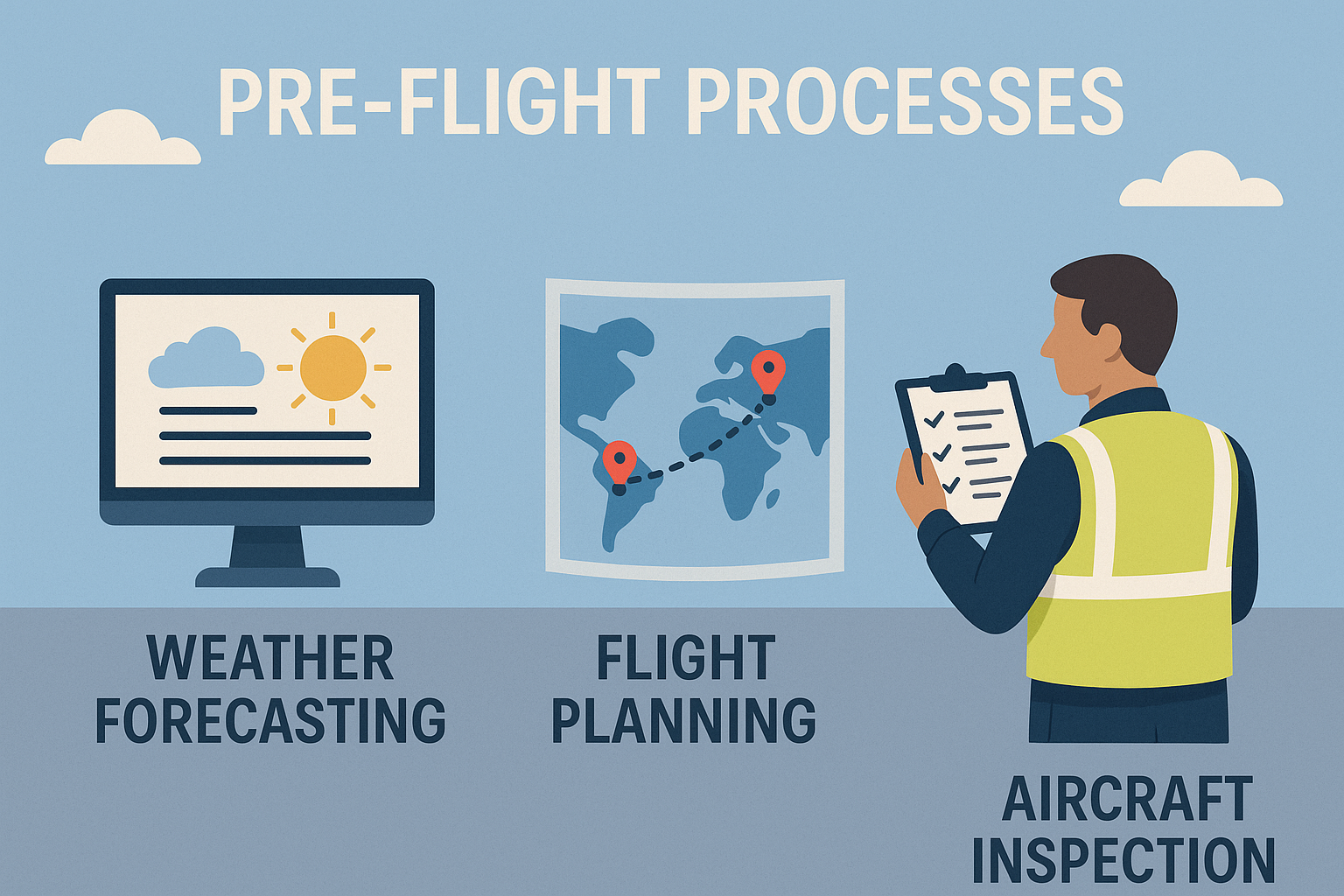 PRE-FLIGHT PROCESSES

WEATHER FORECASTING

FLIGHT PLANNING

AIRCRAFT INSPECTION